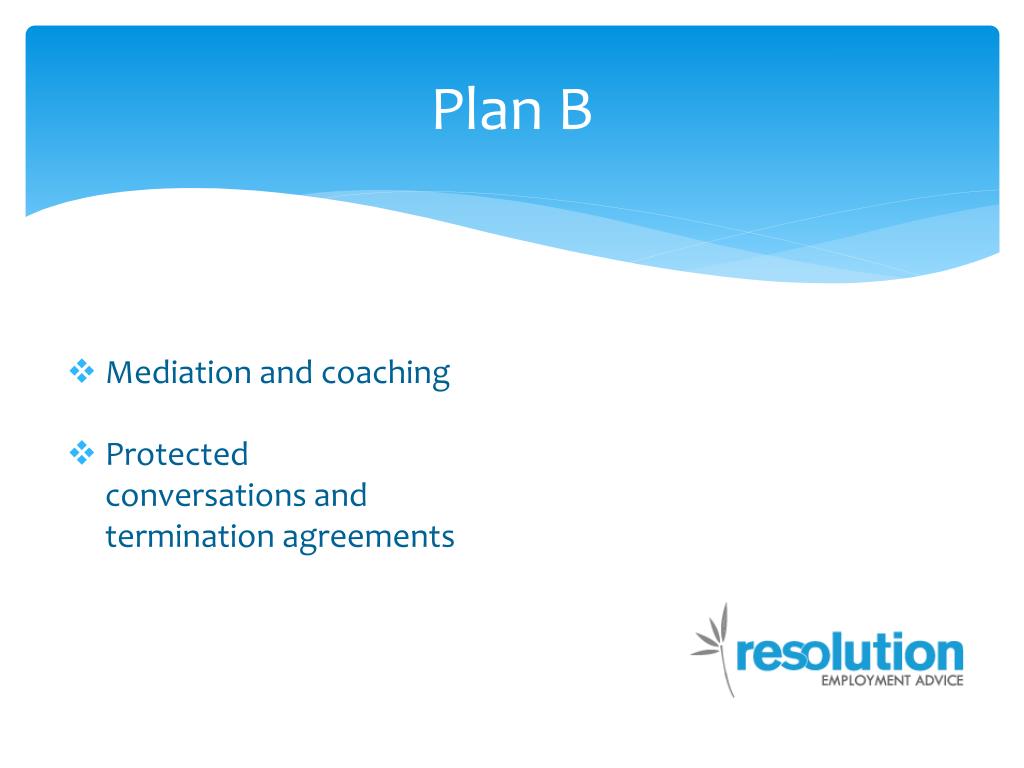 Plan B

❖ Mediation and coaching

❖ Protected conversations and termination agreements

resolution
EMPLOYMENT ADVICE